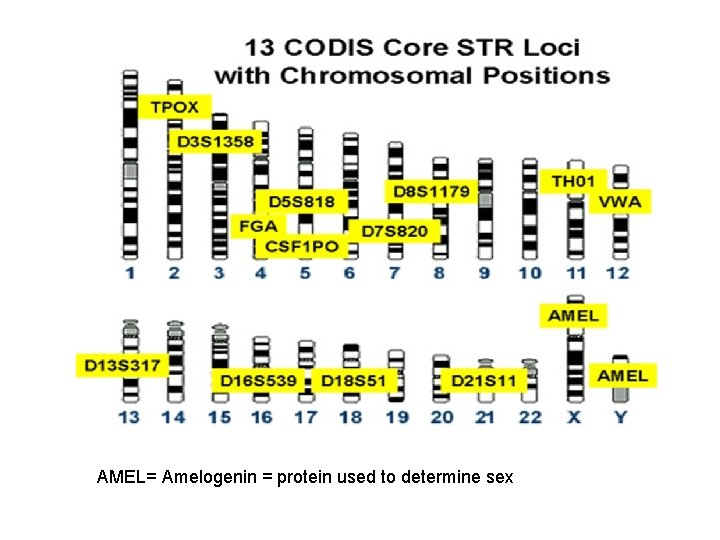 13 CODIS Core STR Loci
with Chromosomal Positions

TPOX
D3S1358
D5S818
FGA
CSF1PO
D7S820
D8S1179
TH01
VWA

1 2 3 4 5 6 7 8 9 10 11 12

AMEL
D13S317
D16S539
D18S51
D21S11
AMEL

13 14 15 16 17 18 19 20 21 22 X Y

AMEL= Amelogenin = protein used to determine sex